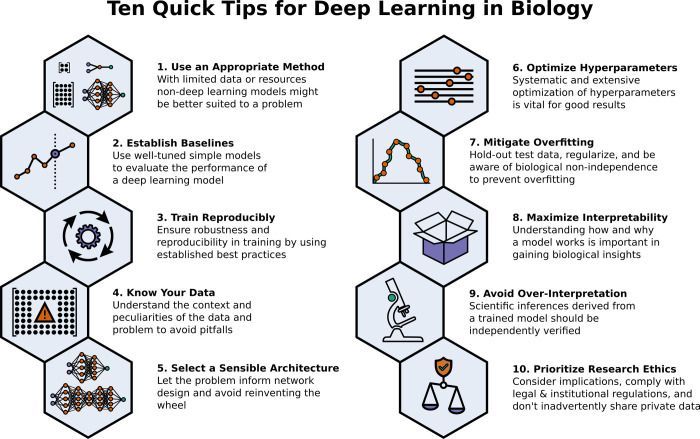 Ten Quick Tips for Deep Learning in Biology

1. Use an Appropriate Method
With limited data or resources non-deep learning models might be better suited to a problem

2. Establish Baselines
Use well-tuned simple models to evaluate the performance of a deep learning model

3. Train Reproducibly
Ensure robustness and reproducibility in training by using established best practices

4. Know Your Data
Understand the context and peculiarities of the data and problem to avoid pitfalls

5. Select a Sensible Architecture
Let the problem inform network design and avoid reinventing the wheel

6. Optimize Hyperparameters
Systematic and extensive optimization of hyperparameters is vital for good results

7. Mitigate Overfitting
Hold-out test data, regularize, and be aware of biological non-independence to prevent overfitting

8. Maximize Interpretability
Understanding how and why a model works is important in gaining biological insights

9. Avoid Over-Interpretation
Scientific inferences derived from a trained model should be independently verified

10. Prioritize Research Ethics
Consider implications, comply with legal & institutional regulations, and don't inadvertently share private data